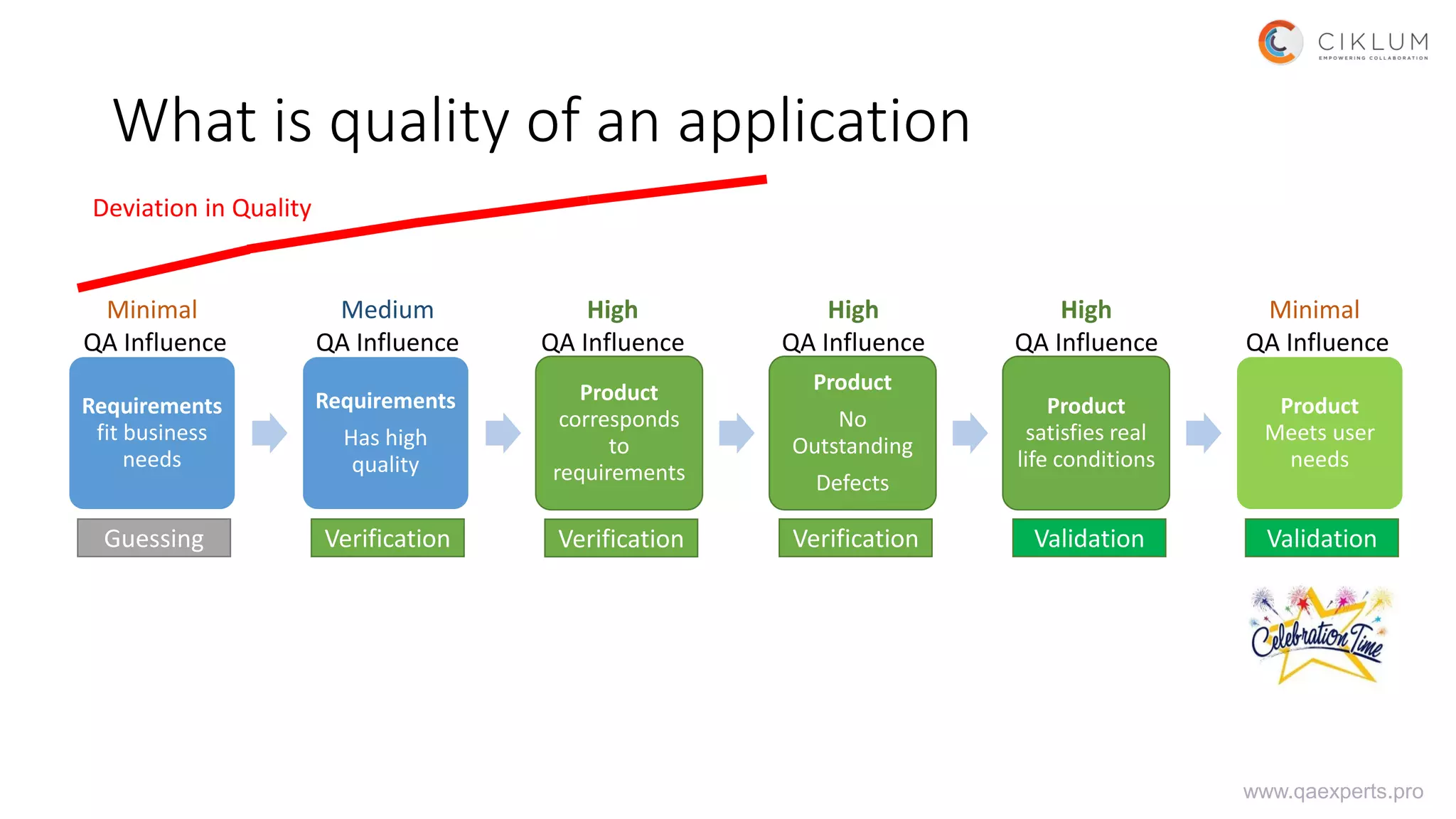 CIKLUM
EMPOWERING COLLABORATION

What is quality of an application

Deviation in Quality

Minimal
QA Influence

Requirements
fit business needs

Guessing

Medium
QA Influence

Requirements
Has high quality

Verification

High
QA Influence

Product
corresponds to requirements

Verification

High
QA Influence

Product
No Outstanding Defects

Verification

High
QA Influence

Product
satisfies real life conditions

Validation

Minimal
QA Influence

Product
Meets user needs

Validation

Celebration Time

www.qaexperts.pro